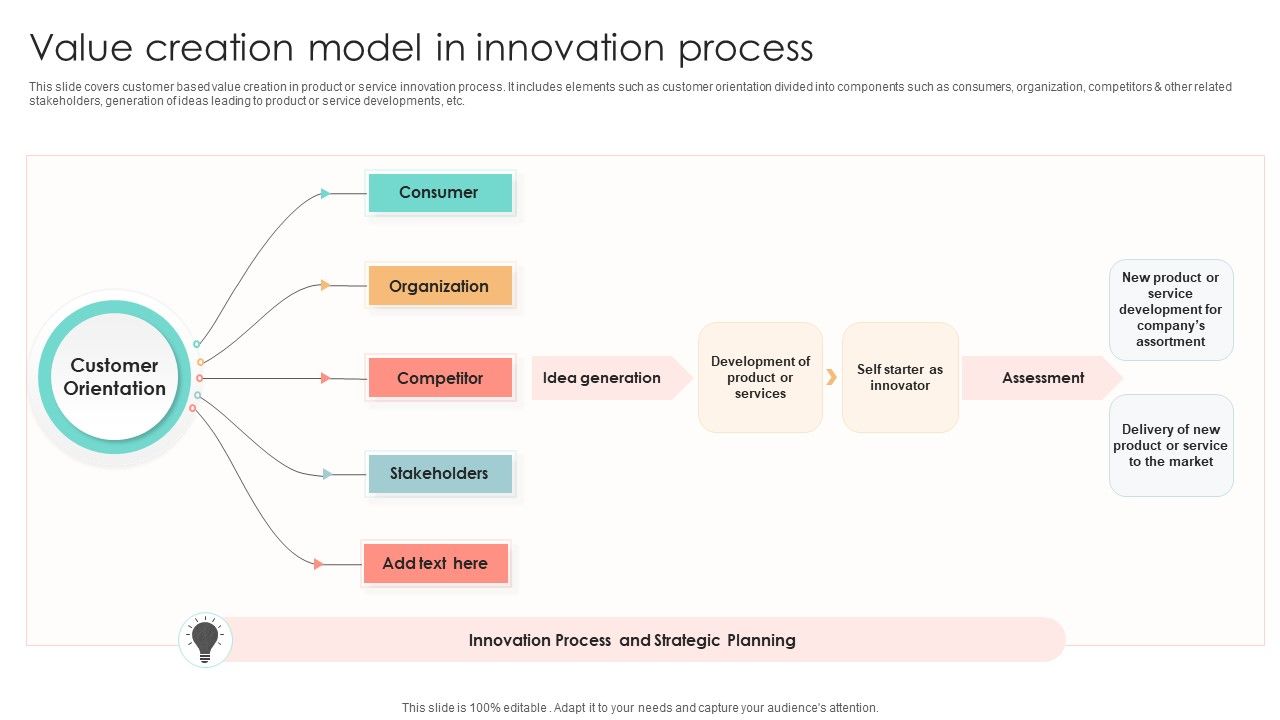 Value creation model in innovation process

This slide covers customer based value creation in product or service innovation process. It includes elements such as customer orientation divided into components such as consumers, organization, competitors & other related stakeholders, generation of ideas leading to product or service developments, etc.

Customer Orientation

Consumer

Organization

Competitor

Stakeholders

Add text here

Idea generation

Development of product or services

Self starter as innovator

Assessment

New product or service development for company's assortment

Delivery of new product or service to the market

Innovation Process and Strategic Planning

This slide is 100% editable . Adapt it to your needs and capture your audience's attention.